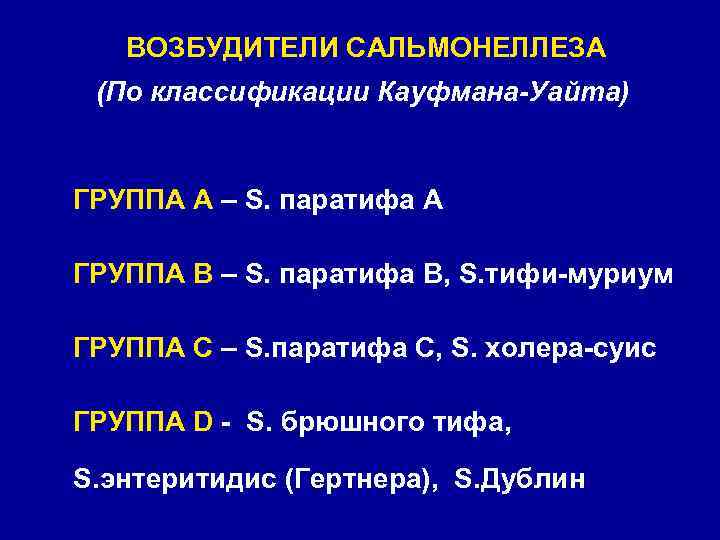 ВОЗБУДИТЕЛИ САЛЬМОНЕЛЛЕЗА
(По классификации Кауфмана-Уайта)

ГРУППА А – S. паратифа А

ГРУППА В – S. паратифа В, S.тифи-муриум

ГРУППА С – S.паратифа С, S. холера-суис

ГРУППА D - S. брюшного тифа,

S.энтеритидис (Гертнера), S.Дублин